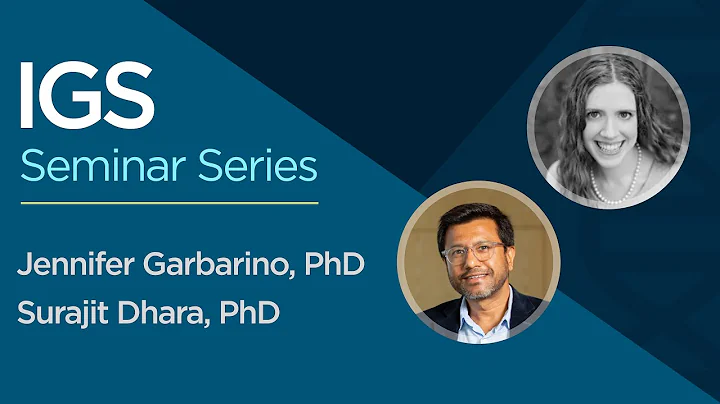 IGS
Seminar Series

Jennifer Garbarino, PhD
Surajit Dhara, PhD